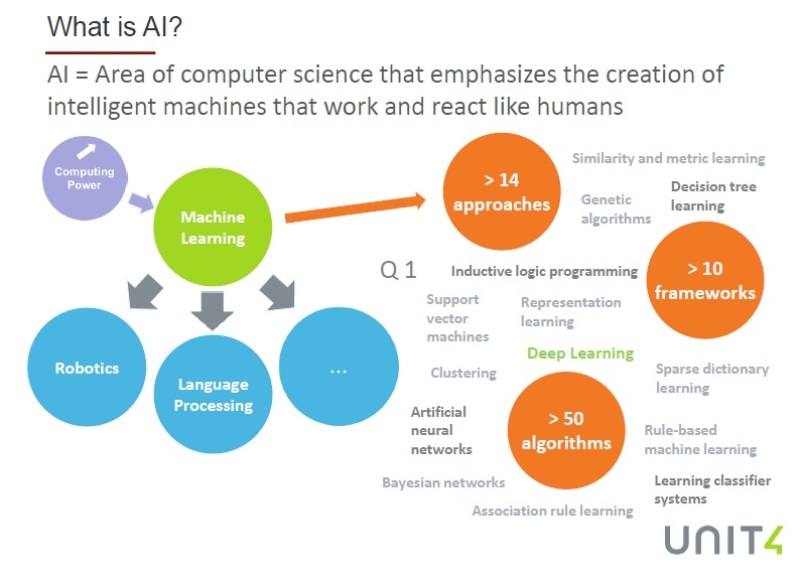 What is AI?

AI = Area of computer science that emphasizes the creation of intelligent machines that work and react like humans

Computing Power

Machine Learning

Robotics

Language Processing

...

> 14 approaches

Similarity and metric learning

Genetic algorithms

Decision tree learning

Q 1

Inductive logic programming

> 10 frameworks

Support vector machines

Representation learning

Deep Learning

Clustering

Sparse dictionary learning

Artificial neural networks

> 50 algorithms

Rule-based machine learning

Bayesian networks

Learning classifier systems

Association rule learning

UNIT4